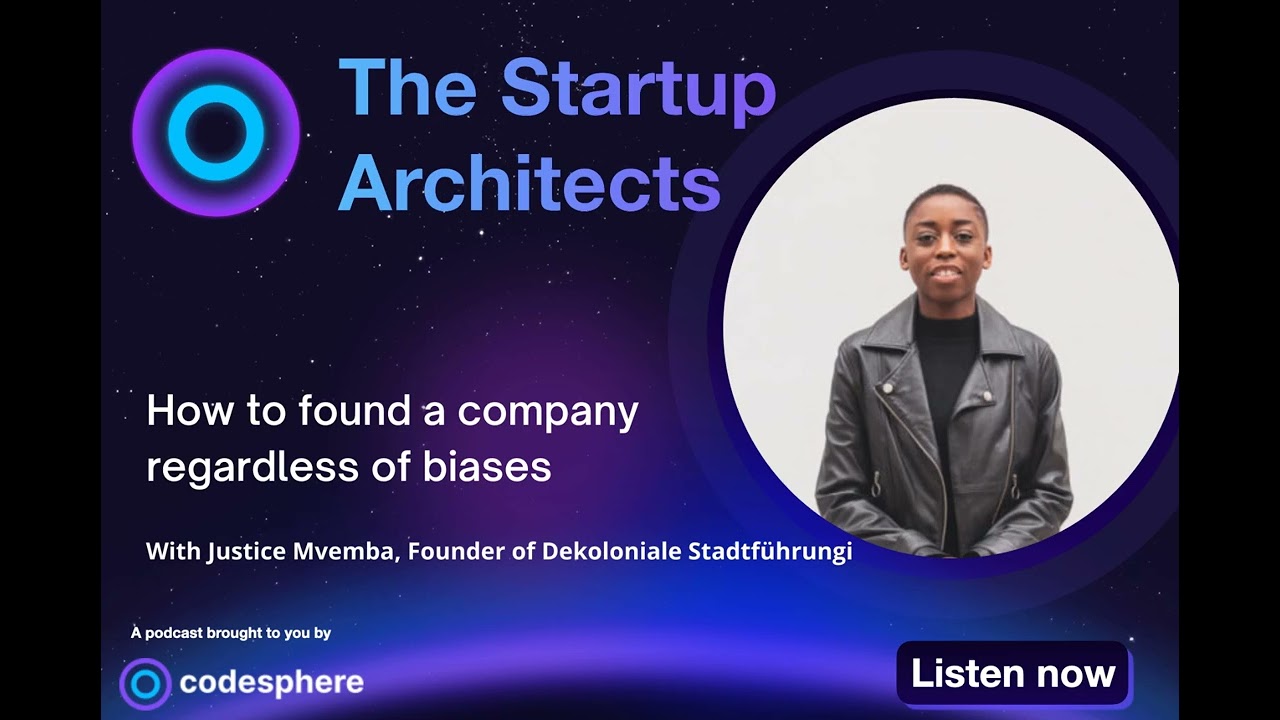 The Startup Architects

How to found a company regardless of biases

With Justice Mvemba, Founder of Dekoloniale Stadtführungi

A podcast brought to you by

codesphere

Listen now